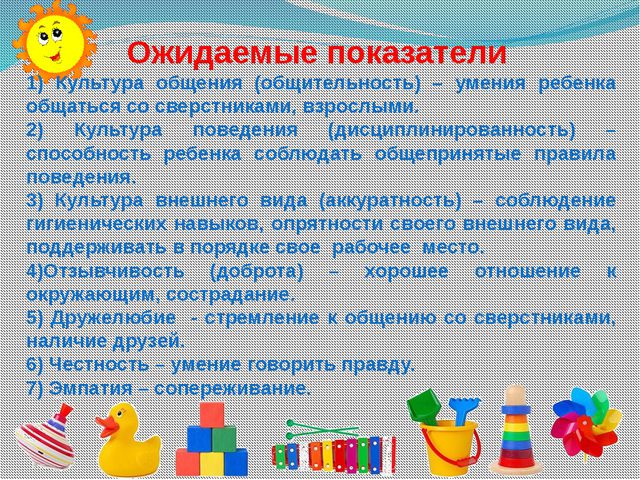 Ожидаемые показатели

1) Культура общения (общительность) – умения ребенка общаться со сверстниками, взрослыми.

2) Культура поведения (дисциплинированность) – способность ребенка соблюдать общепринятые правила поведения.

3) Культура внешнего вида (аккуратность) – соблюдение гигиенических навыков, опрятности своего внешнего вида, поддерживать в порядке свое рабочее место.

4)Отзывчивость (доброта) – хорошее отношение к окружающим, сострадание.

5) Дружелюбие - стремление к общению со сверстниками, наличие друзей.

6) Честность – умение говорить правду.

7) Эмпатия – сопереживание.